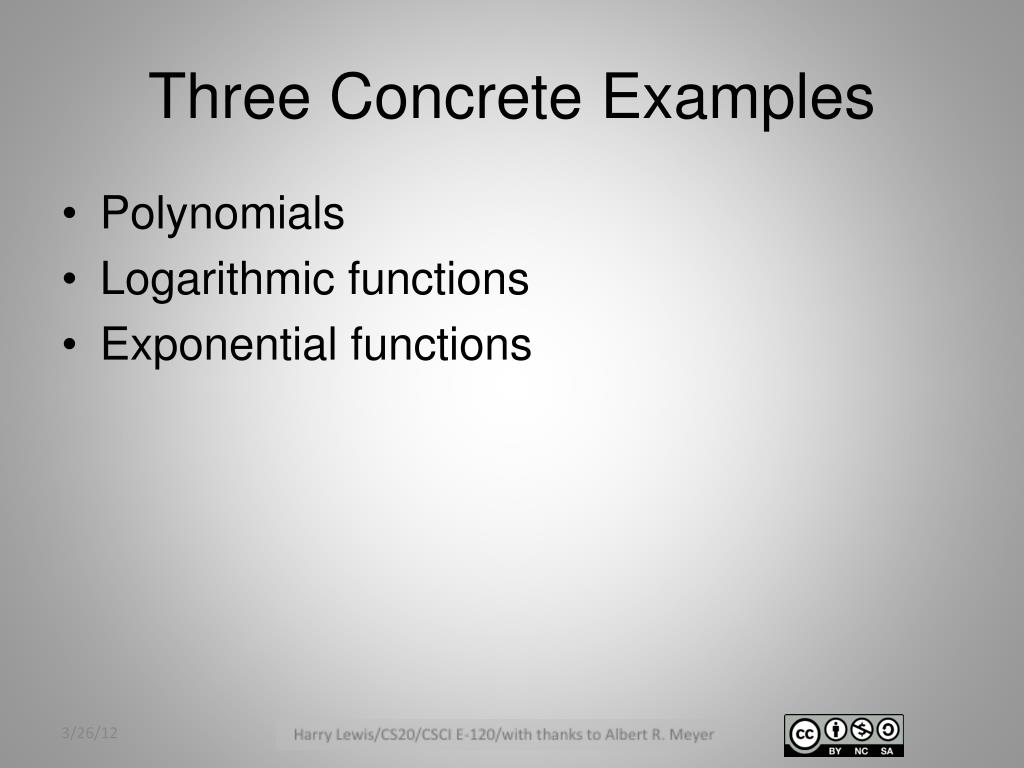 Three Concrete Examples

• Polynomials
• Logarithmic functions
• Exponential functions

3/26/12

Harry Lewis/CS20/CSCI E-120/with thanks to Albert R. Meyer

cc BY NC SA